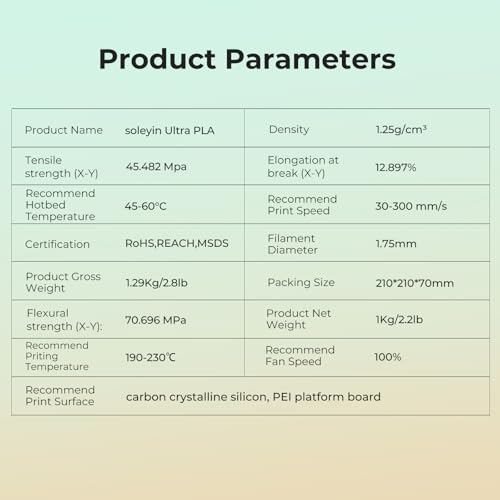 Product Parameters

| Product Name | soleyin Ultra PLA | Density | 1.25g/cm³ |
|---|---|---|---|
| Tensile strength (X-Y) | 45.482 Mpa | Elongation at break (X-Y) | 12.897% |
| Recommend Hotbed Temperature | 45-60°C | Recommend Print Speed | 30-300 mm/s |
| Certification | RoHS,REACH,MSDS | Filament Diameter | 1.75mm |
| Product Gross Weight | 1.29Kg/2.8lb | Packing Size | 210*210*70mm |
| Flexural strength (X-Y): | 70.696 MPa | Product Net Weight | 1Kg/2.2lb |
| Recommend Priting Temperature | 190-230℃ | Recommend Fan Speed | 100% |
| Recommend Print Surface | carbon crystalline silicon, PEI platform board | | |